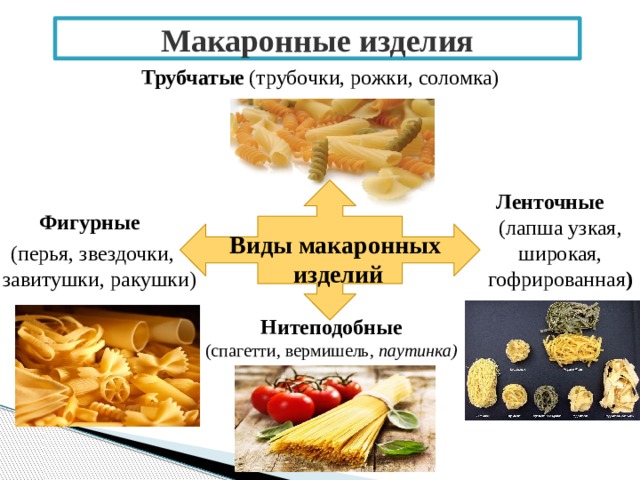 Макаронные изделия

Трубчатые (трубочки, рожки, соломка)

Фигурные

(перья, звездочки, завитушки, ракушки)

Виды макаронных изделий

Ленточные

(лапша узкая, широкая, гофрированная)

Нитеподобные

(спагетти, вермишель, паутинка)